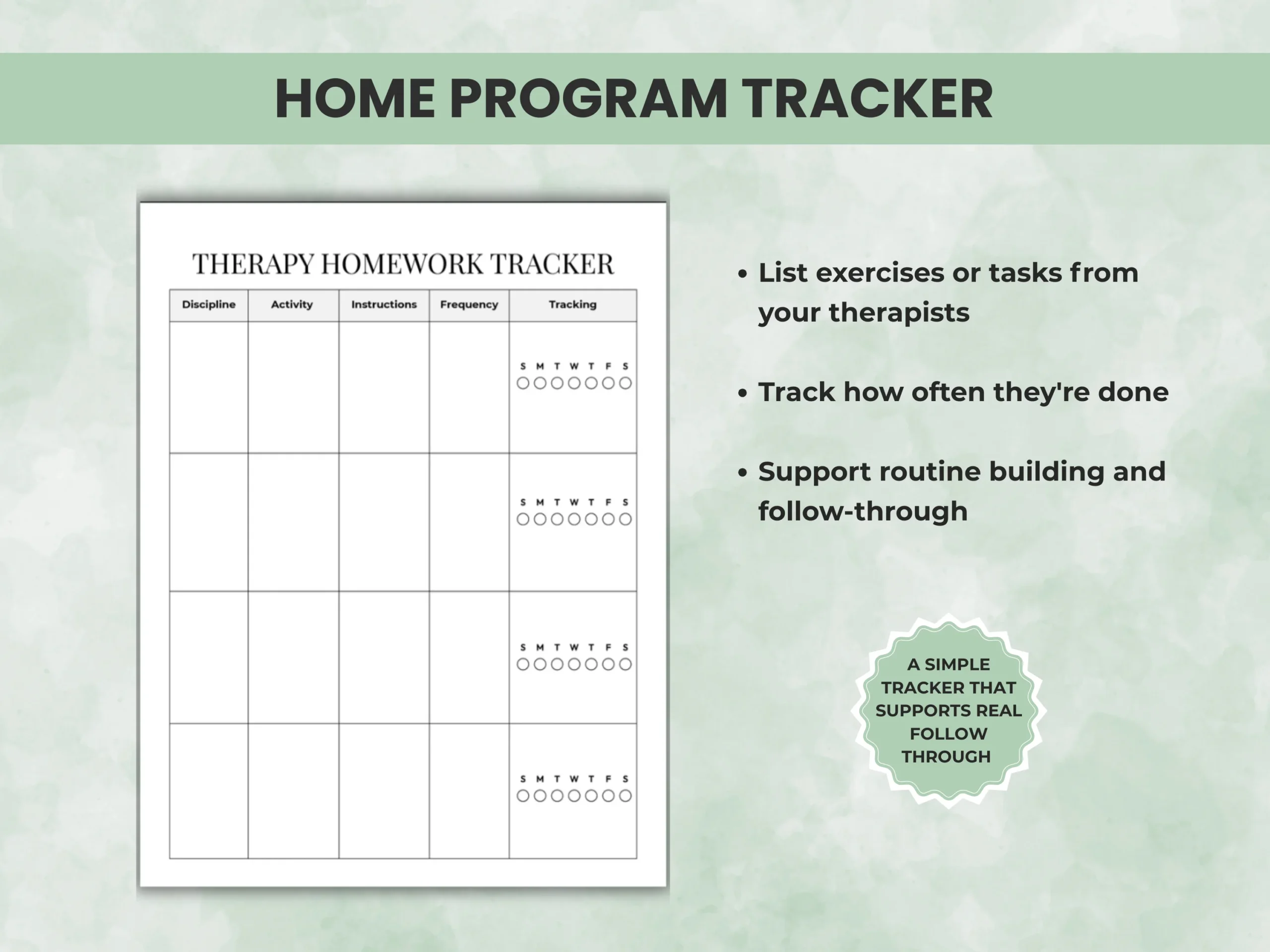 HOME PROGRAM TRACKER

THERAPY HOMEWORK TRACKER

| Discipline | Activity | Instructions | Frequency | Tracking |
|---|---|---|---|---|
| | | | | S M T W T F S |
| | | | | S M T W T F S |
| | | | | S M T W T F S |
| | | | | S M T W T F S |

• List exercises or tasks from your therapists

• Track how often they're done

• Support routine building and follow-through

A SIMPLE TRACKER THAT SUPPORTS REAL FOLLOW THROUGH